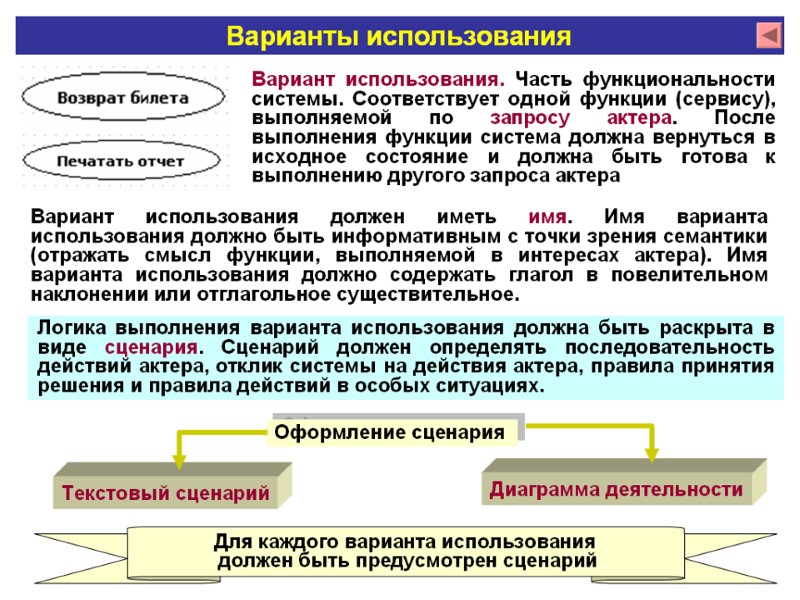 Варианты использования

Возврат билета

Печатать отчет

Вариант использования. Часть функциональности системы. Соответствует одной функции (сервису), выполняемой по запросу актера. После выполнения функции система должна вернуться в исходное состояние и должна быть готова к выполнению другого запроса актера

Вариант использования должен иметь имя. Имя варианта использования должно быть информативным с точки зрения семантики (отражать смысл функции, выполняемой в интересах актера). Имя варианта использования должно содержать глагол в повелительном наклонении или отглагольное существительное.

Логика выполнения варианта использования должна быть раскрыта в виде сценария. Сценарий должен определять последовательность действий актера, отклик системы на действия актера, правила принятия решения и правила действий в особых ситуациях.

Оформление сценария

Текстовый сценарий

Диаграмма деятельности

Для каждого варианта использования должен быть предусмотрен сценарий